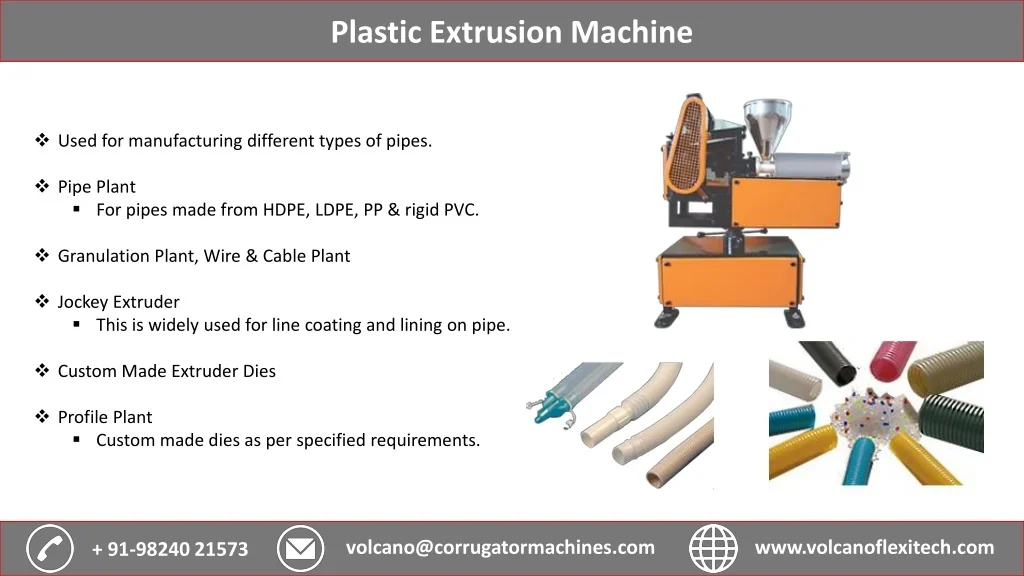 Plastic Extrusion Machine

❖ Used for manufacturing different types of pipes.

❖ Pipe Plant
▪ For pipes made from HDPE, LDPE, PP & rigid PVC.

❖ Granulation Plant, Wire & Cable Plant

❖ Jockey Extruder
▪ This is widely used for line coating and lining on pipe.

❖ Custom Made Extruder Dies

❖ Profile Plant
▪ Custom made dies as per specified requirements.

+ 91-98240 21573

volcano@corrugatormachines.com

www.volcanoflexitech.com